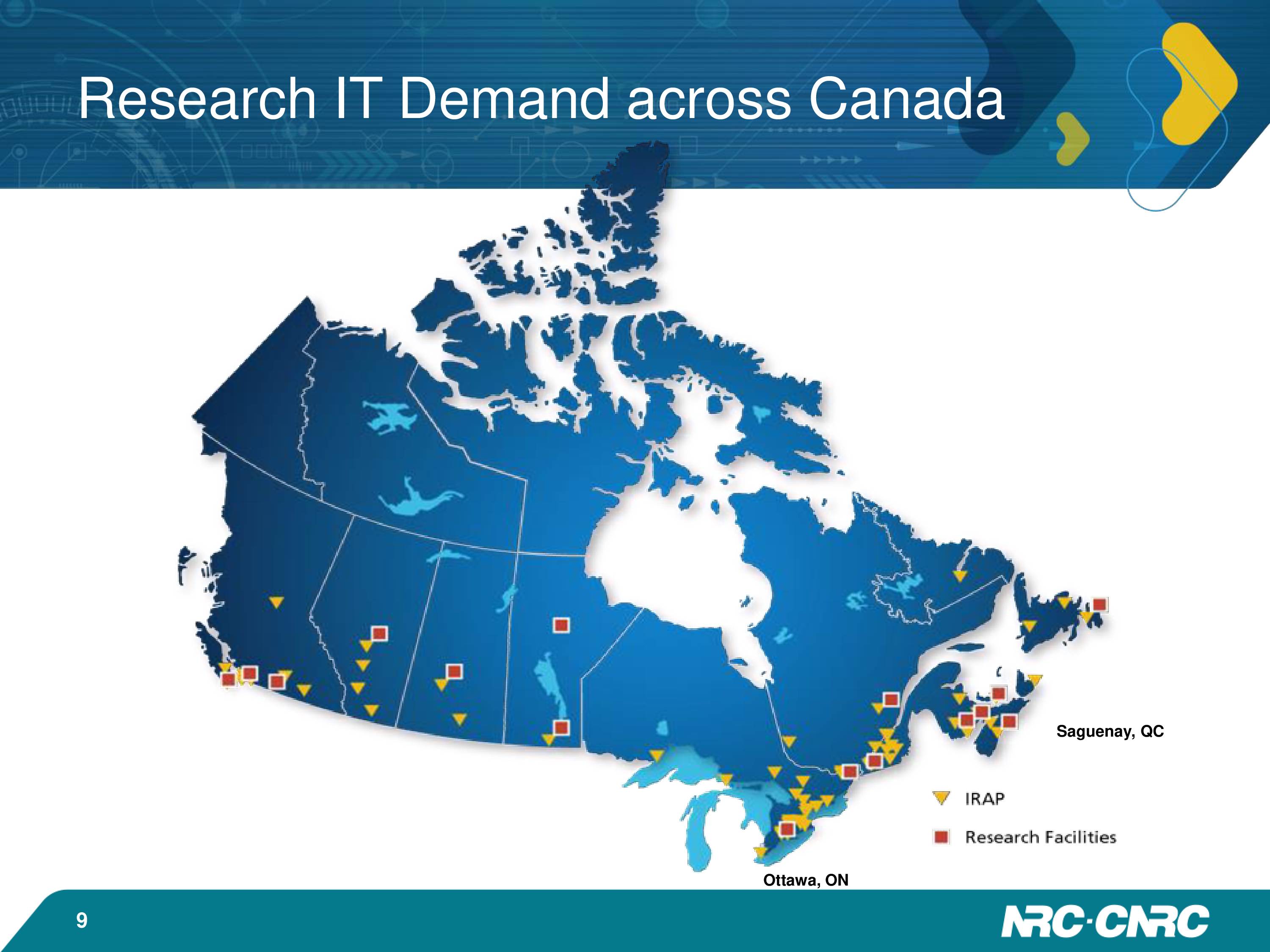 Research IT Demand across Canada

Saguenay, QC

IRAP

Research Facilities

Ottawa, ON

9

NRC·CNRC